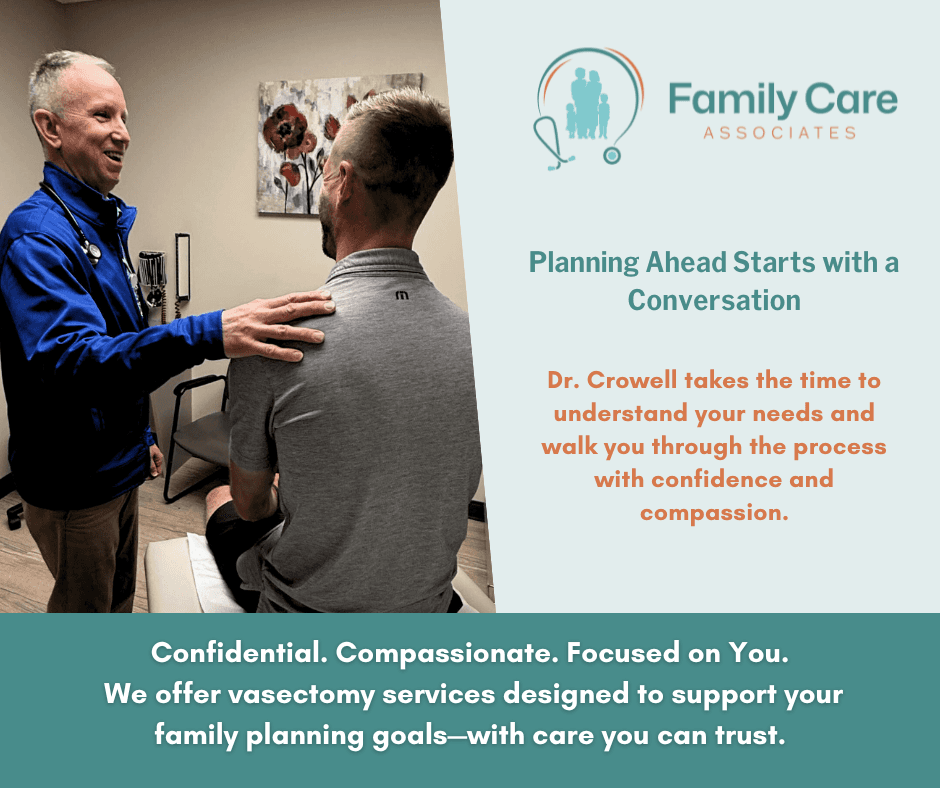 Family Care
ASSOCIATES

Planning Ahead Starts with a Conversation

Dr. Crowell takes the time to understand your needs and walk you through the process with confidence and compassion.

Confidential. Compassionate. Focused on You.
We offer vasectomy services designed to support your family planning goals—with care you can trust.